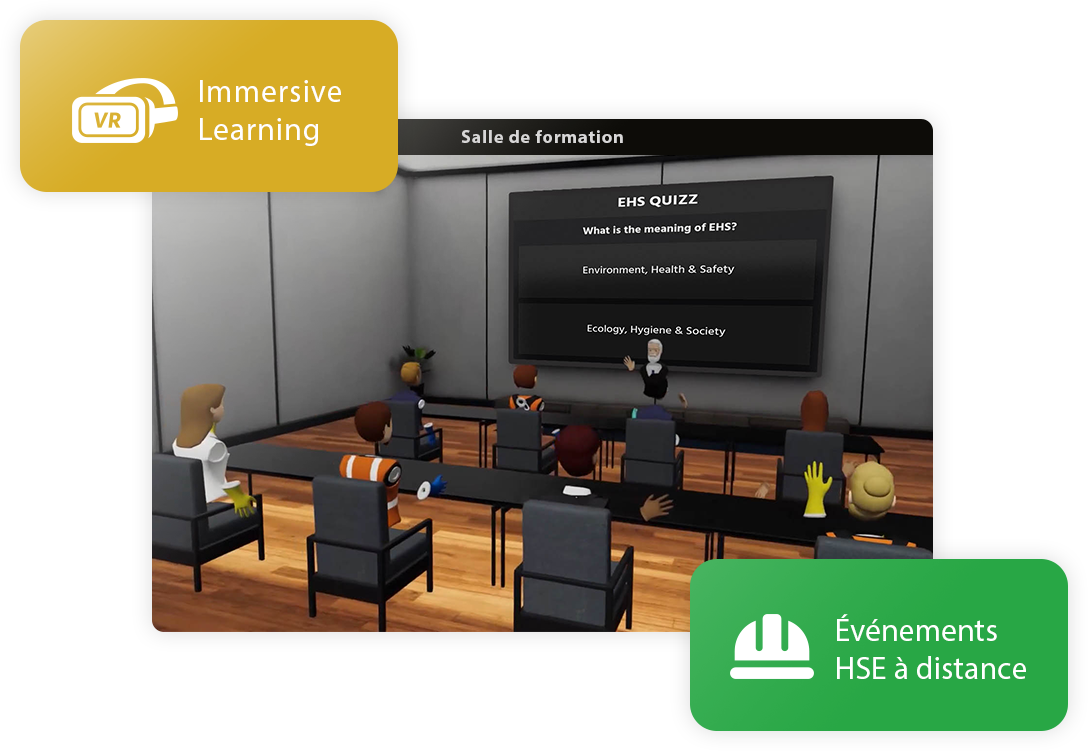 VR
Immersive Learning

Salle de formation

EHS QUIZZ
What is the meaning of EHS?
Environment, Health & Safety
Ecology, Hygiene & Society

Événements HSE à distance